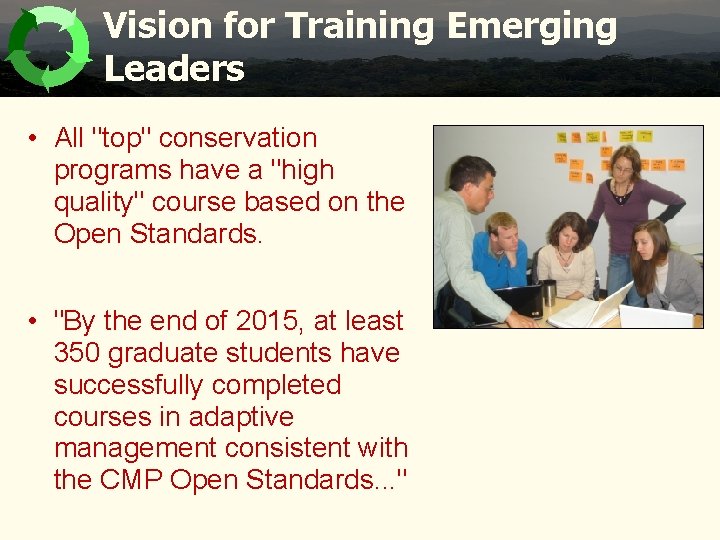 Vision for Training Emerging Leaders

• All "top" conservation programs have a "high quality" course based on the Open Standards.

• "By the end of 2015, at least 350 graduate students have successfully completed courses in adaptive management consistent with the CMP Open Standards..."